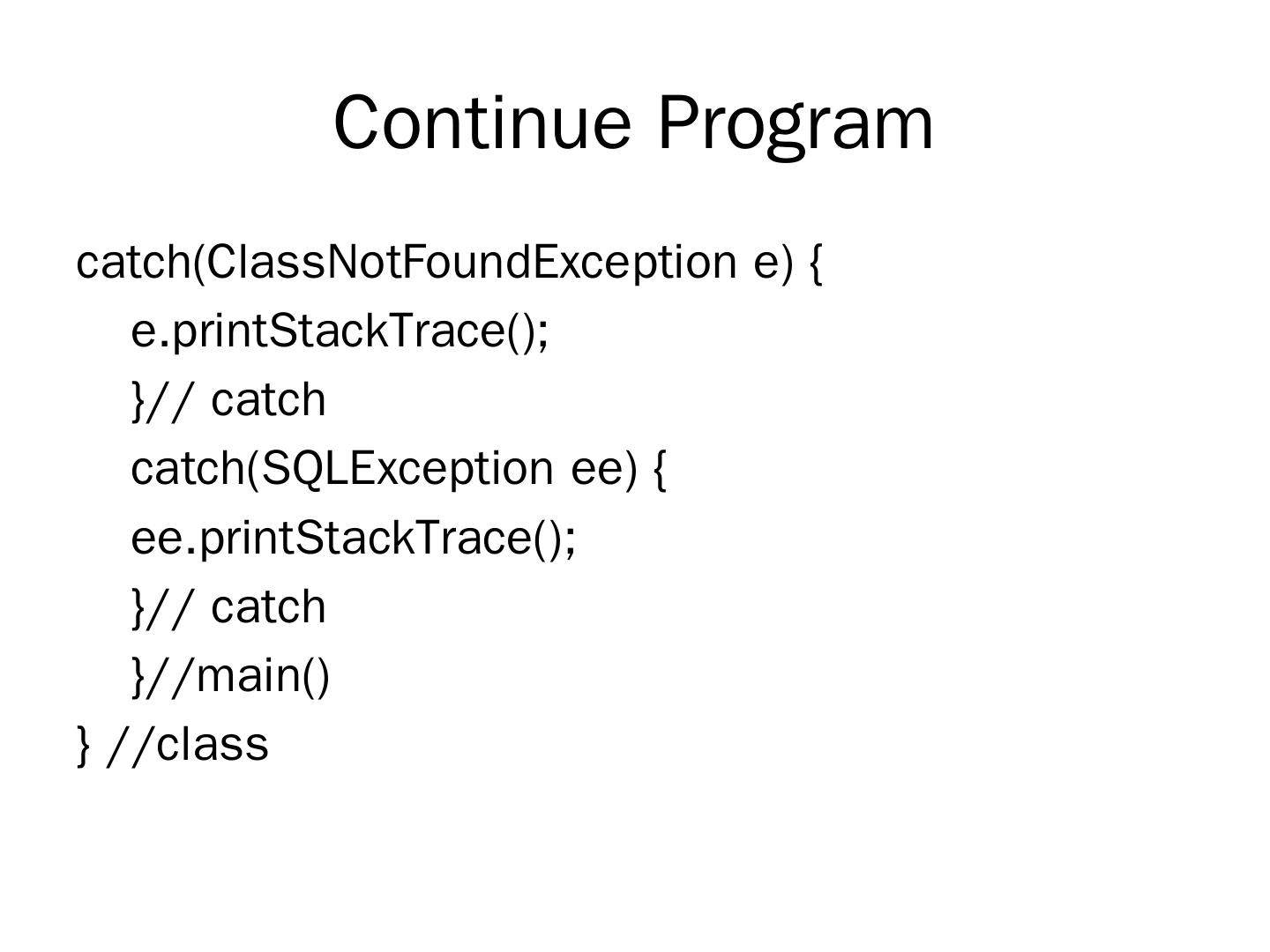 Continue Program

catch(ClassNotFoundException e) {
e.printStackTrace();
}// catch
catch(SQLException ee) {
ee.printStackTrace();
}// catch
}//main()
} //class